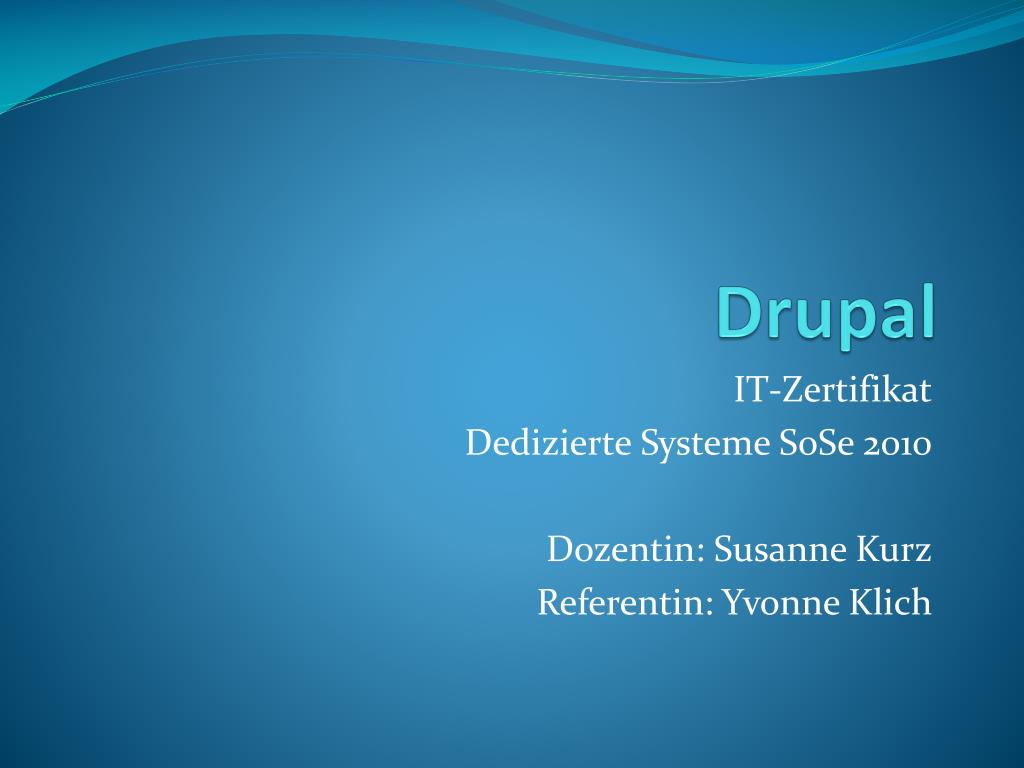 Drupal

IT-Zertifikat
Dedizierte Systeme SoSe 2010

Dozentin: Susanne Kurz
Referentin: Yvonne Klich